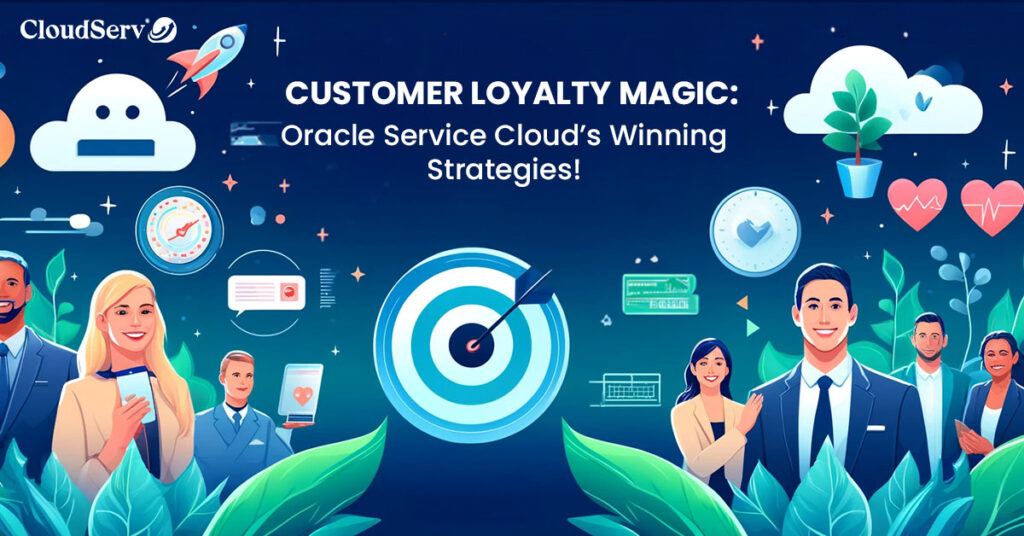 CloudServ

CUSTOMER LOYALTY MAGIC:
Oracle Service Cloud's Winning Strategies!